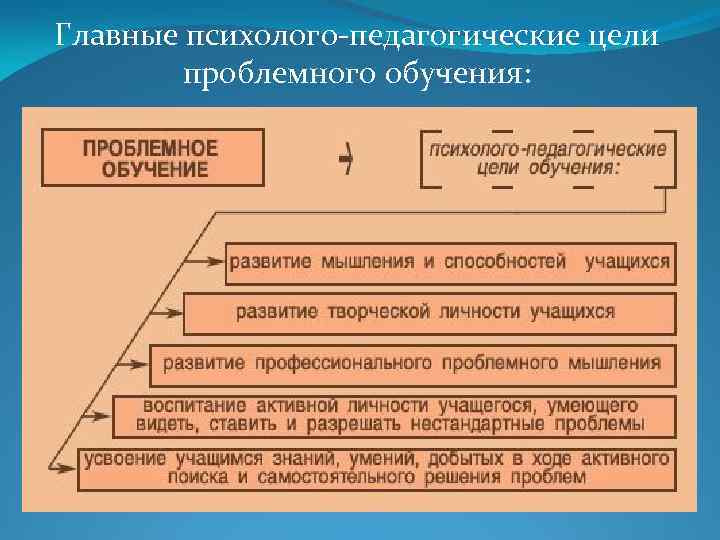 Главные психолого-педагогические цели проблемного обучения:

ПРОБЛЕМНОЕ ОБУЧЕНИЕ

психолого-педагогические цели обучения:

развитие мышления и способностей учащихся

развитие творческой личности учащихся

развитие профессионального проблемного мышления

воспитание активной личности учащегося, умеющего видеть, ставить и разрешать нестандартные проблемы

усвоение учащимся знаний, умений, добытых в ходе активного поиска и самостоятельного решения проблем